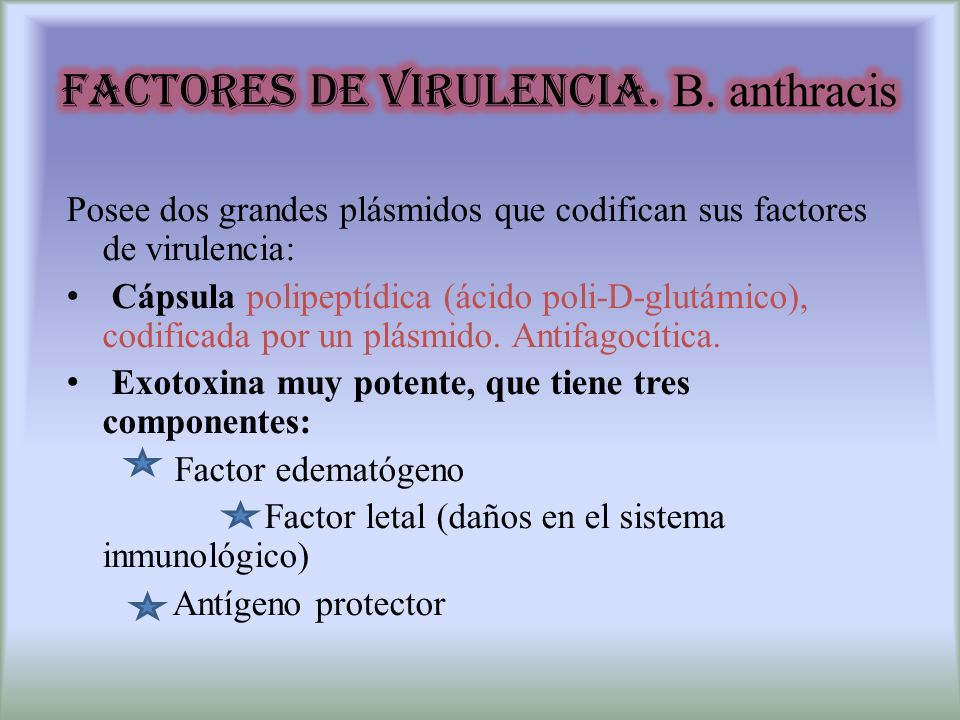 FACTORES DE VIRULENCIA. B. anthracis

Posee dos grandes plásmidos que codifican sus factores de virulencia:

• Cápsula polipeptídica (ácido poli-D-glutámico), codificada por un plásmido. Antifagocítica.

• Exotoxina muy potente, que tiene tres componentes:

Factor edematógeno

Factor letal (daños en el sistema inmunológico)

Antígeno protector